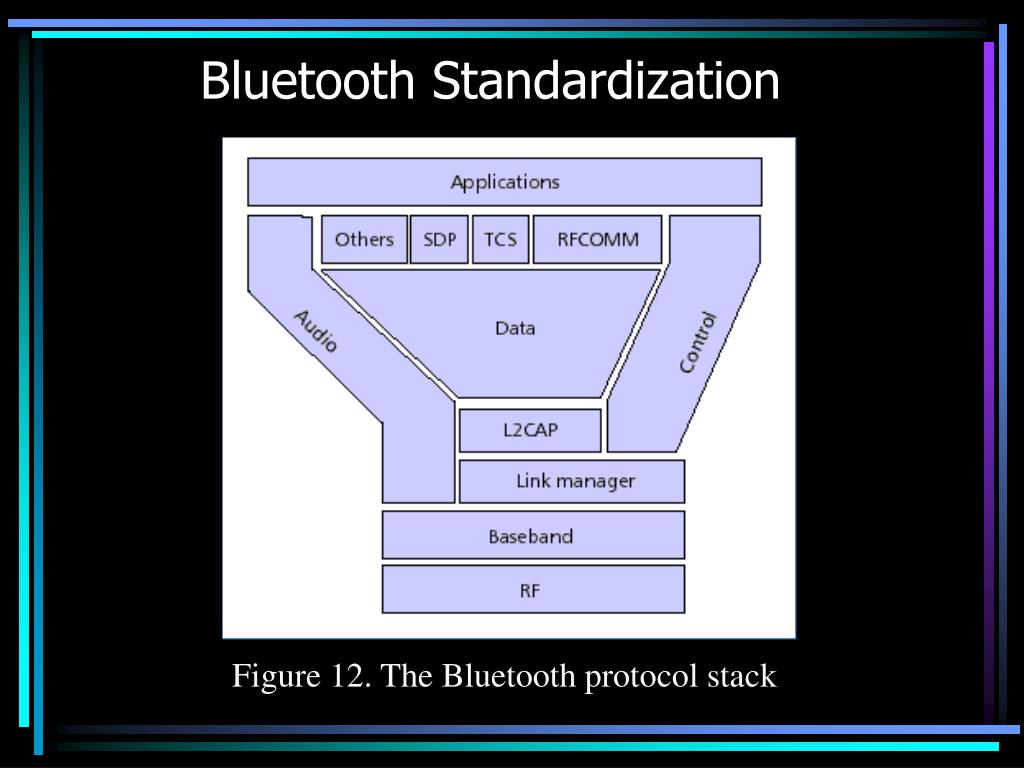 Bluetooth Standardization

Applications

Others

SDP

TCS

RFCOMM

Audio

Data

Control

L2CAP

Link manager

Baseband

RF

Figure 12. The Bluetooth protocol stack